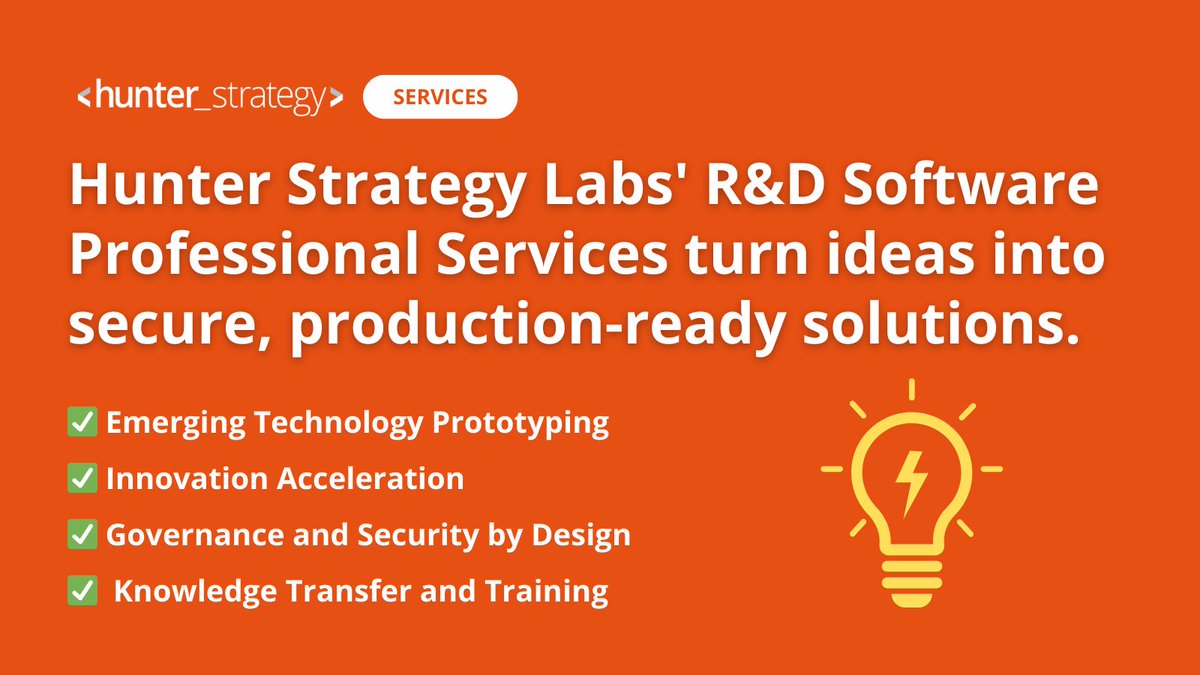 <hunter_strategy> SERVICES

Hunter Strategy Labs' R&D Software Professional Services turn ideas into secure, production-ready solutions.

✅ Emerging Technology Prototyping
✅ Innovation Acceleration
✅ Governance and Security by Design
✅ Knowledge Transfer and Training